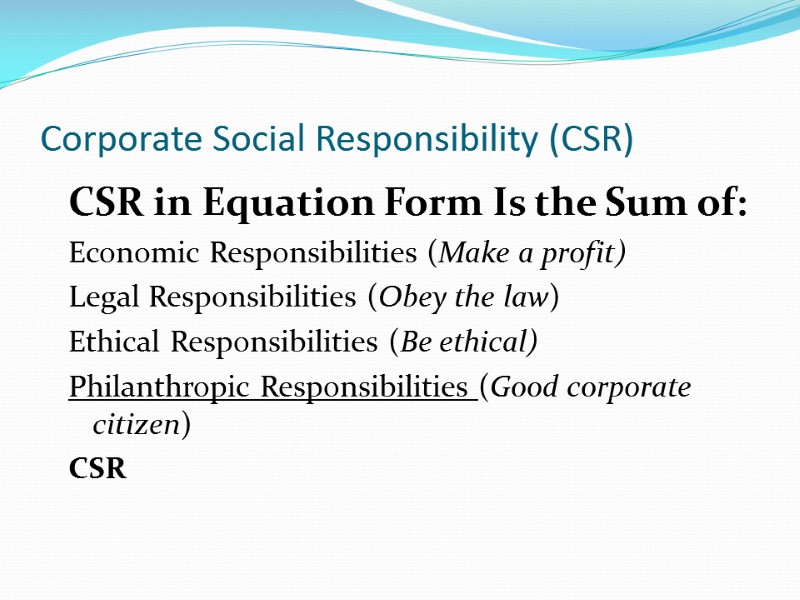 Corporate Social Responsibility (CSR)

CSR in Equation Form Is the Sum of:

Economic Responsibilities (Make a profit)

Legal Responsibilities (Obey the law)

Ethical Responsibilities (Be ethical)

Philanthropic Responsibilities (Good corporate citizen)

CSR